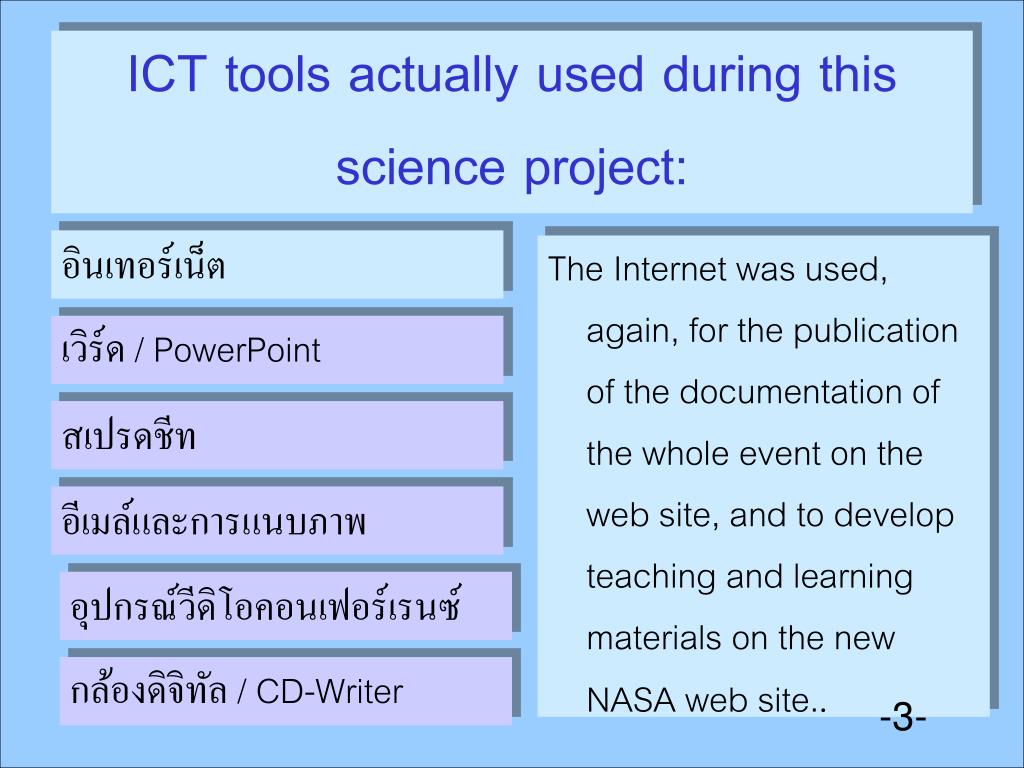 ICT tools actually used during this science project:

อินเทอร์เน็ต

เวิร์ด / PowerPoint

สเปรดชีท

อีเมล์และการแนบภาพ

อุปกรณ์วีดิโอคอนเฟอร์เรนซ์

กล้องดิจิทัล / CD-Writer

The Internet was used, again, for the publication of the documentation of the whole event on the web site, and to develop teaching and learning materials on the new NASA web site..

-3-